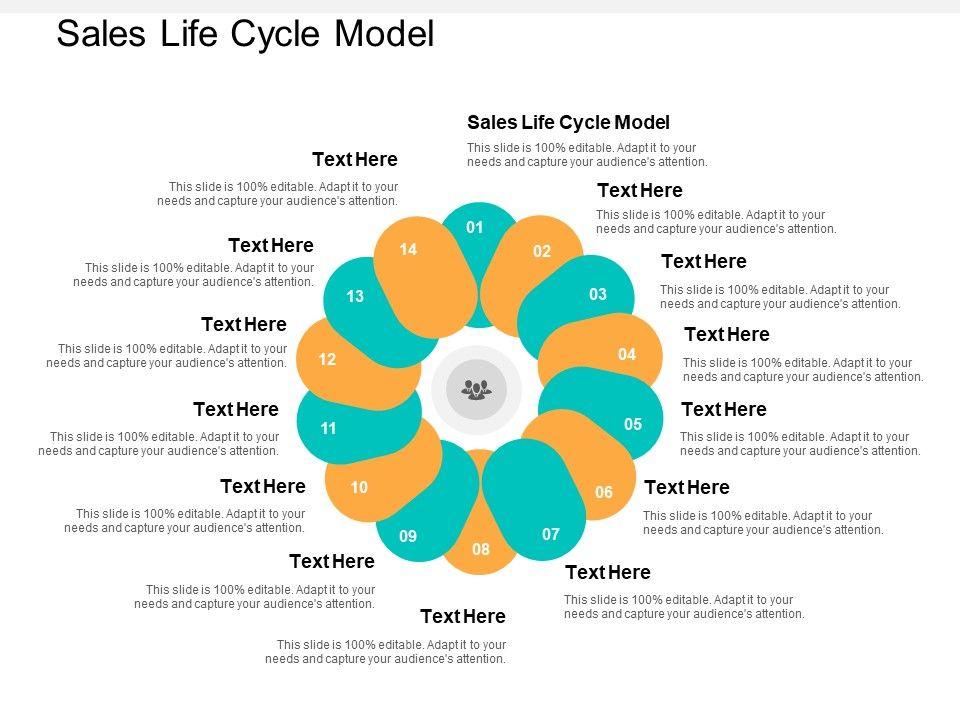 Sales Life Cycle Model

Sales Life Cycle Model
This slide is 100% editable. Adapt it to your needs and capture your audience's attention.

Text Here
This slide is 100% editable. Adapt it to your needs and capture your audience's attention.

Text Here
This slide is 100% editable. Adapt it to your needs and capture your audience's attention.

Text Here
This slide is 100% editable. Adapt it to your needs and capture your audience's attention.

Text Here
This slide is 100% editable. Adapt it to your needs and capture your audience's attention.

Text Here
This slide is 100% editable. Adapt it to your needs and capture your audience's attention.

Text Here
This slide is 100% editable. Adapt it to your needs and capture your audience's attention.

Text Here
This slide is 100% editable. Adapt it to your needs and capture your audience's attention.

Text Here
This slide is 100% editable. Adapt it to your needs and capture your audience's attention.

Text Here
This slide is 100% editable. Adapt it to your needs and capture your audience's attention.

Text Here
This slide is 100% editable. Adapt it to your needs and capture your audience's attention.

Text Here
This slide is 100% editable. Adapt it to your needs and capture your audience's attention.

Text Here
This slide is 100% editable. Adapt it to your needs and capture your audience's attention.

Text Here
This slide is 100% editable. Adapt it to your needs and capture your audience's attention.

01
02
03
04
05
06
07
08
09
10
11
12
13
14